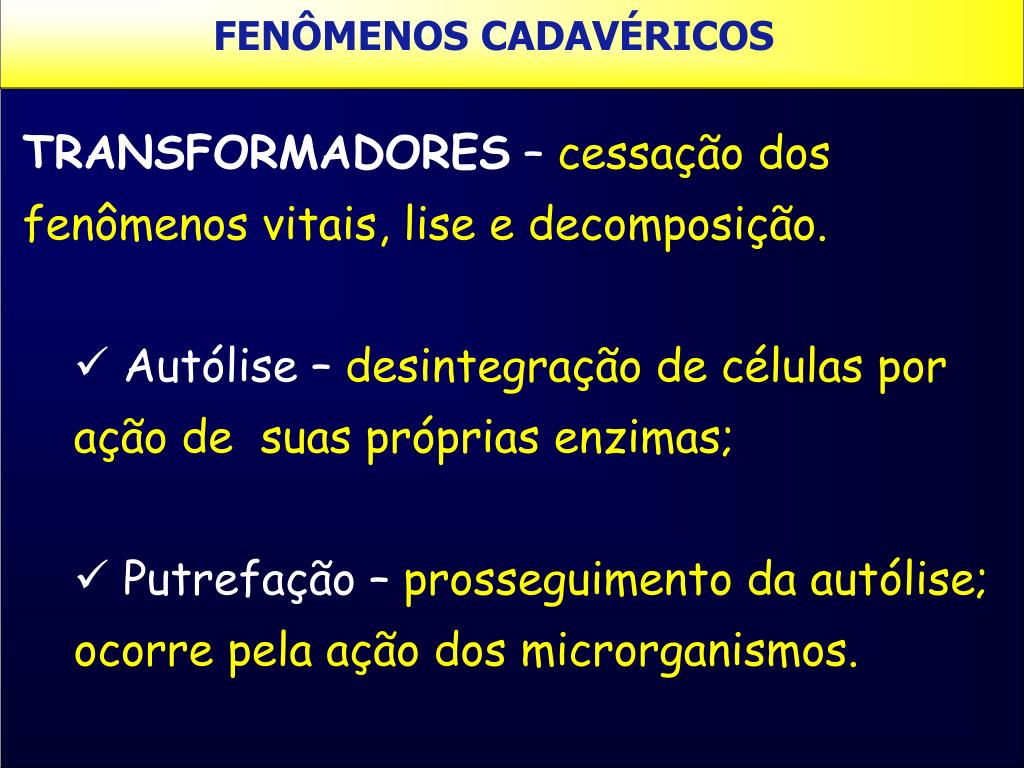 FENÔMENOS CADAVÉRICOS

TRANSFORMADORES – cessação dos fenômenos vitais, lise e decomposição.

✓ Autólise – desintegração de células por ação de suas próprias enzimas;

✓ Putrefação – prosseguimento da autólise; ocorre pela ação dos microrganismos.